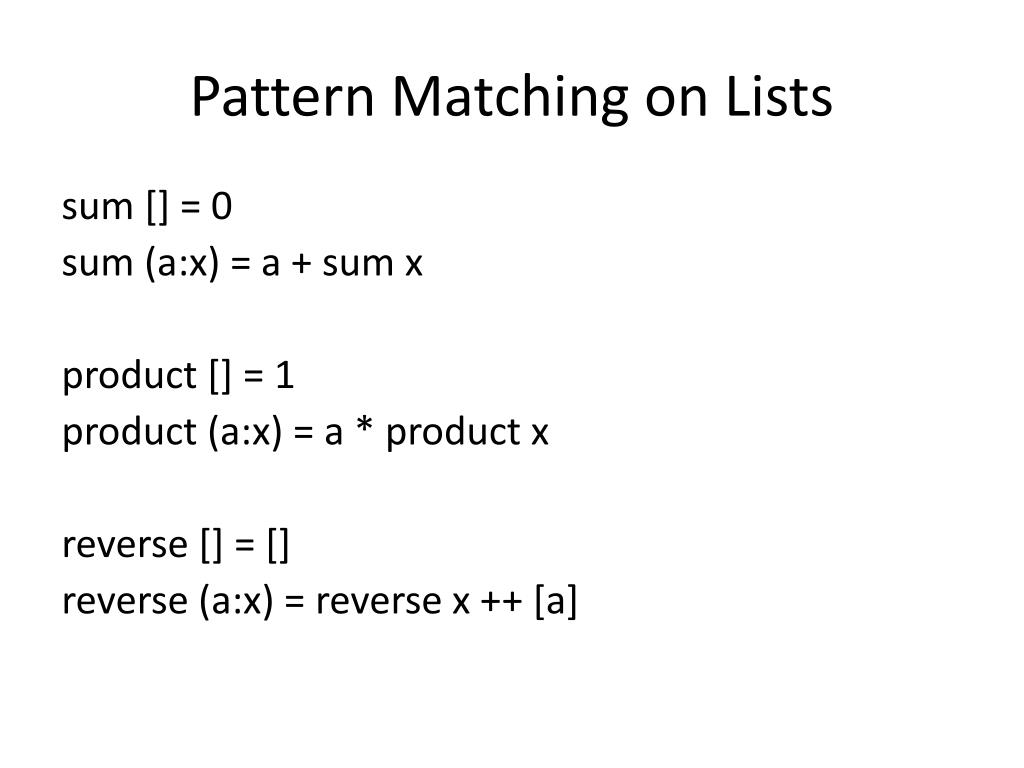 Pattern Matching on Lists

sum [] = 0
sum (a:x) = a + sum x

product [] = 1
product (a:x) = a * product x

reverse [] = []
reverse (a:x) = reverse x ++ [a]